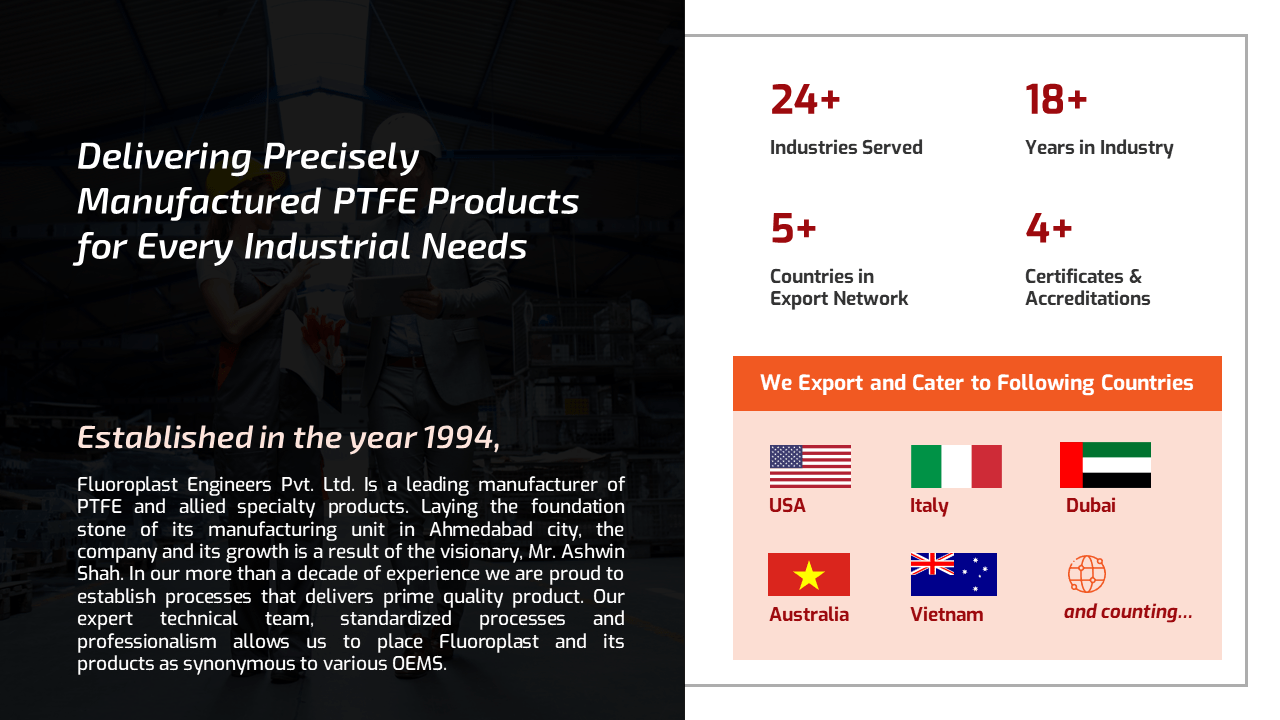 Delivering Precisely Manufactured PTFE Products for Every Industrial Needs

Established in the year 1994,

Fluoroplast Engineers Pvt. Ltd. Is a leading manufacturer of PTFE and allied specialty products. Laying the foundation stone of its manufacturing unit in Ahmedabad city, the company and its growth is a result of the visionary, Mr. Ashwin Shah. In our more than a decade of experience we are proud to establish processes that delivers prime quality product. Our expert technical team, standardized processes and professionalism allows us to place Fluoroplast and its products as synonymous to various OEMS.

24+
Industries Served

18+
Years in Industry

5+
Countries in Export Network

4+
Certificates & Accreditations

We Export and Cater to Following Countries

USA

Italy

Dubai

Australia

Vietnam

and counting...